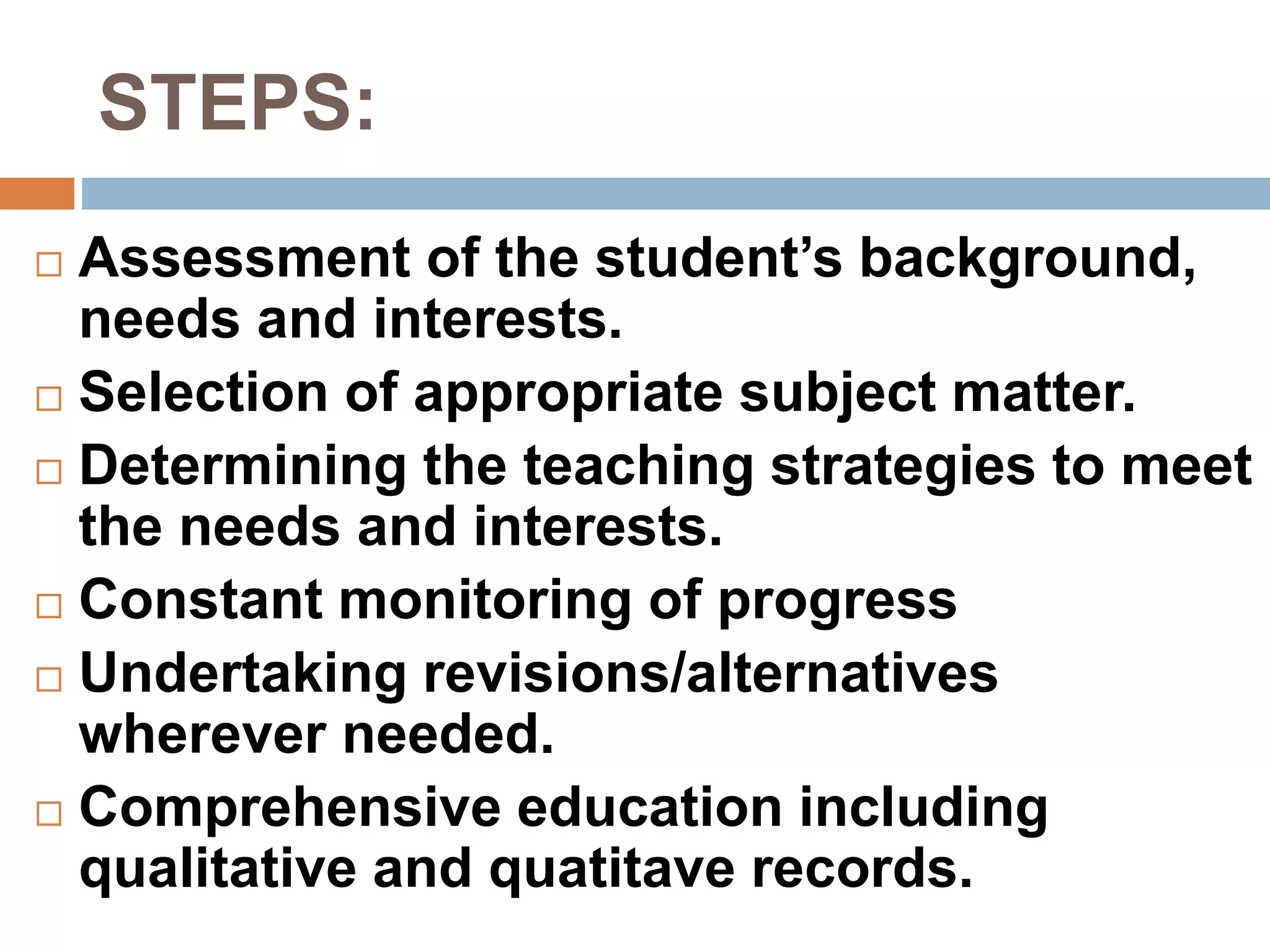 STEPS:

□ Assessment of the student’s background, needs and interests.
□ Selection of appropriate subject matter.
□ Determining the teaching strategies to meet the needs and interests.
□ Constant monitoring of progress
□ Undertaking revisions/alternatives wherever needed.
□ Comprehensive education including qualitative and quatitave records.